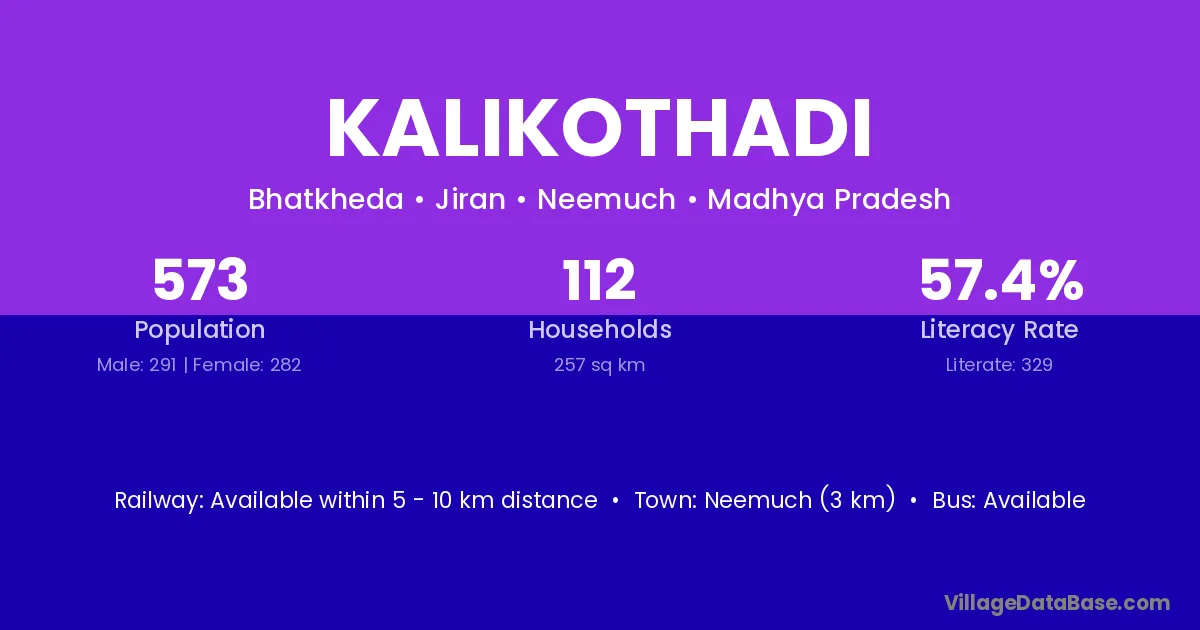 KALIKOTHADI

Bhatkheda • Jiran • Neemuch • Madhya Pradesh

573
Population
Male: 291 | Female: 282

112
Households
257 sq km

57.4%
Literacy Rate
Literate: 329

Railway: Available within 5 - 10 km distance • Town: Neemuch (3 km) • Bus: Available

VillageDataBase.com